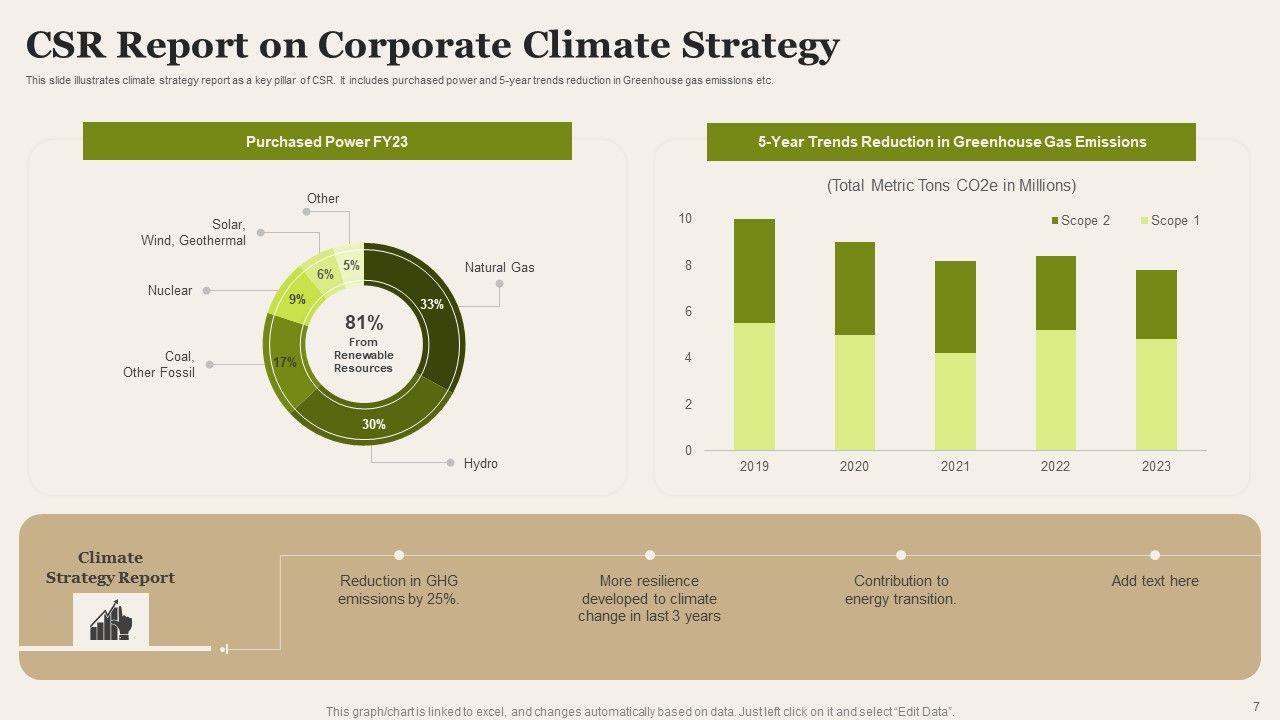 CSR Report on Corporate Climate Strategy

This slide illustrates climate strategy report as a key pillar of CSR. It includes purchased power and 5-year trends reduction in Greenhouse gas emissions etc.

Purchased Power FY23

Other
Solar, Wind, Geothermal
Nuclear
Coal, Other Fossil
Natural Gas
Hydro
5%
6%
9%
17%
33%
30%
81%
From Renewable Resources

5-Year Trends Reduction in Greenhouse Gas Emissions

(Total Metric Tons CO2e in Millions)

Scope 2 Scope 1

10
8
6
4
2
0
2019 2020 2021 2022 2023

Climate Strategy Report

Reduction in GHG emissions by 25%.

More resilience developed to climate change in last 3 years

Contribution to energy transition.

Add text here

This graph/chart is linked to excel, and changes automatically based on data. Just left click on it and select "Edit Data".

7